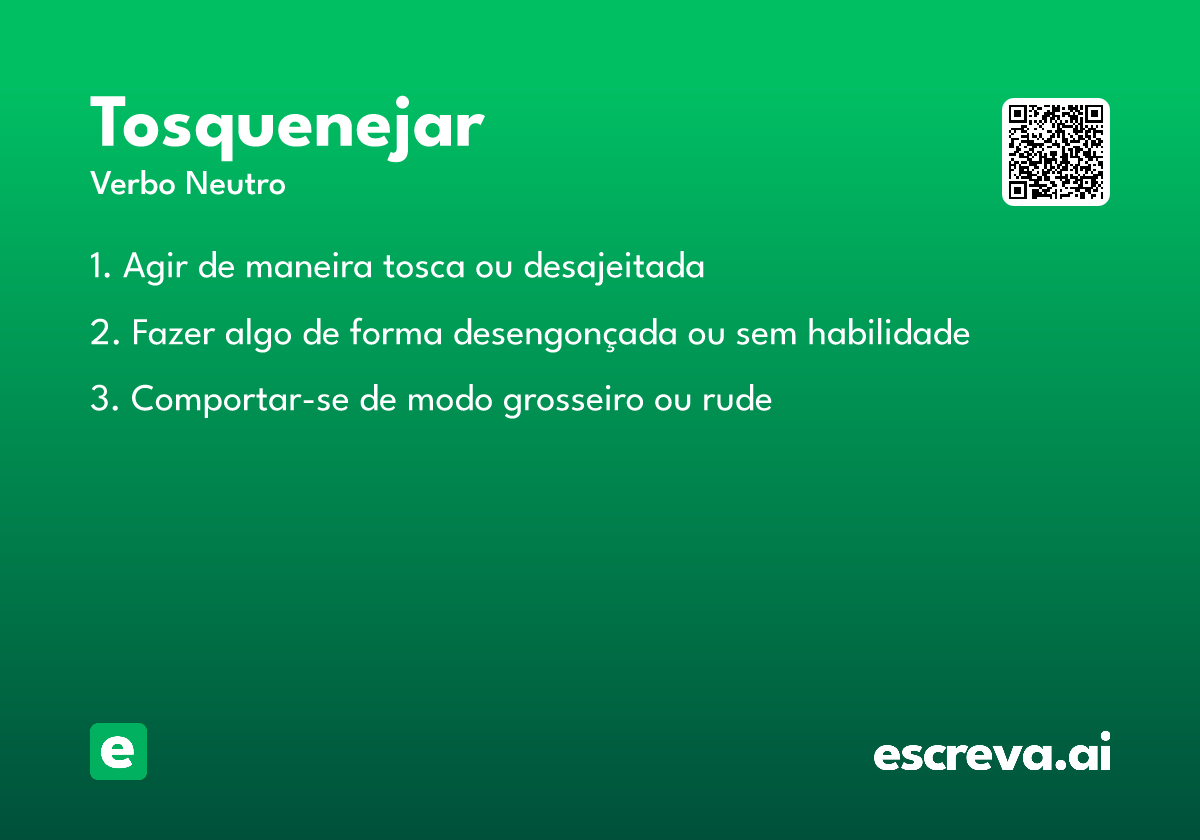 Tosquenejar
Verbo Neutro

1. Agir de maneira tosca ou desajeitada

2. Fazer algo de forma desengonçada ou sem habilidade

3. Comportar-se de modo grosseiro ou rude

e

escreva.ai